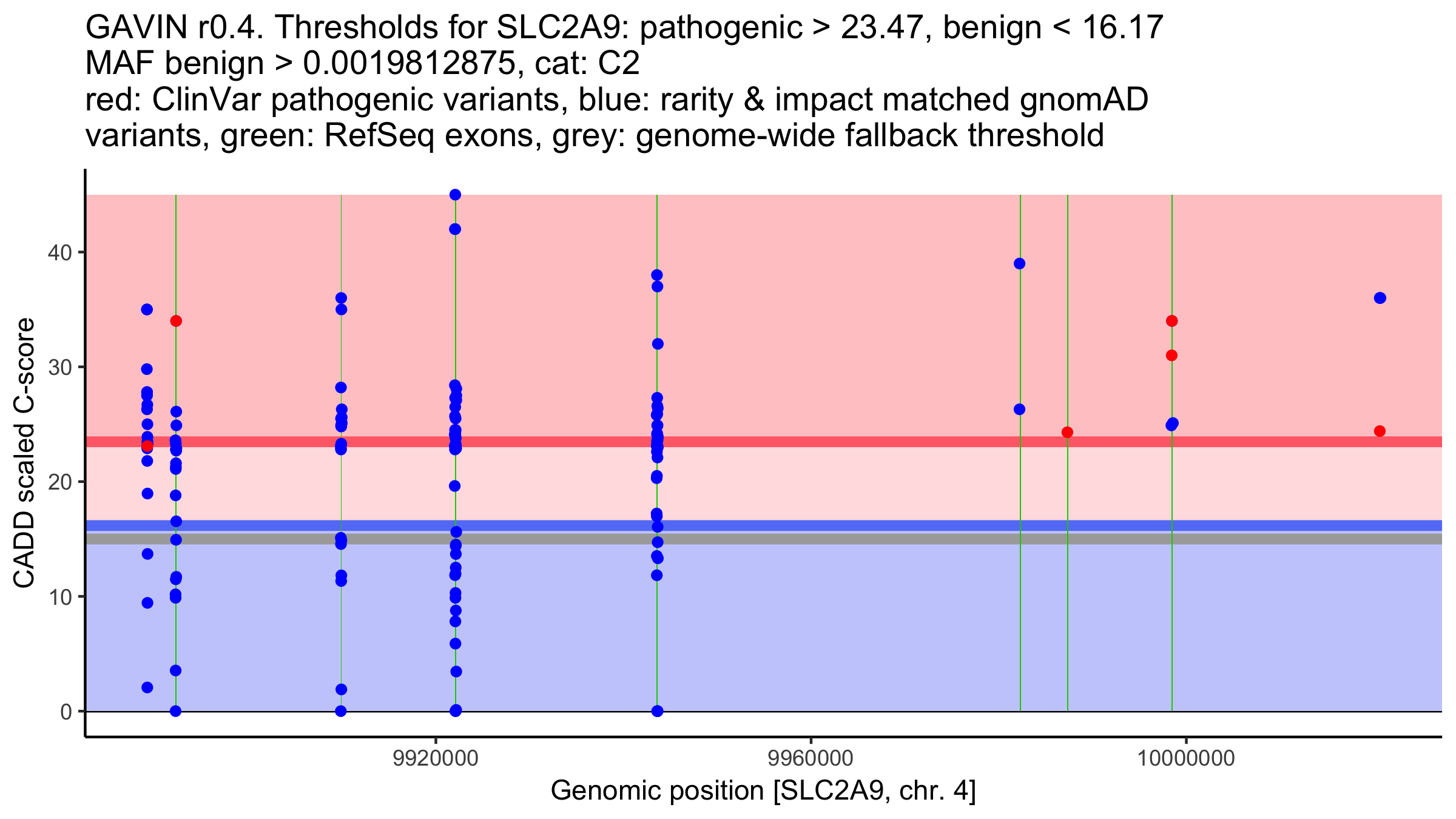 GAVIN r0.4. Thresholds for SLC2A9: pathogenic > 23.47, benign < 16.17
MAF benign > 0.0019812875, cat: C2
red: ClinVar pathogenic variants, blue: rarity & impact matched gnomAD variants, green: RefSeq exons, grey: genome-wide fallback threshold

CADD scaled C-score

40
30
20
10
0

9920000
9960000
10000000

Genomic position [SLC2A9, chr. 4]